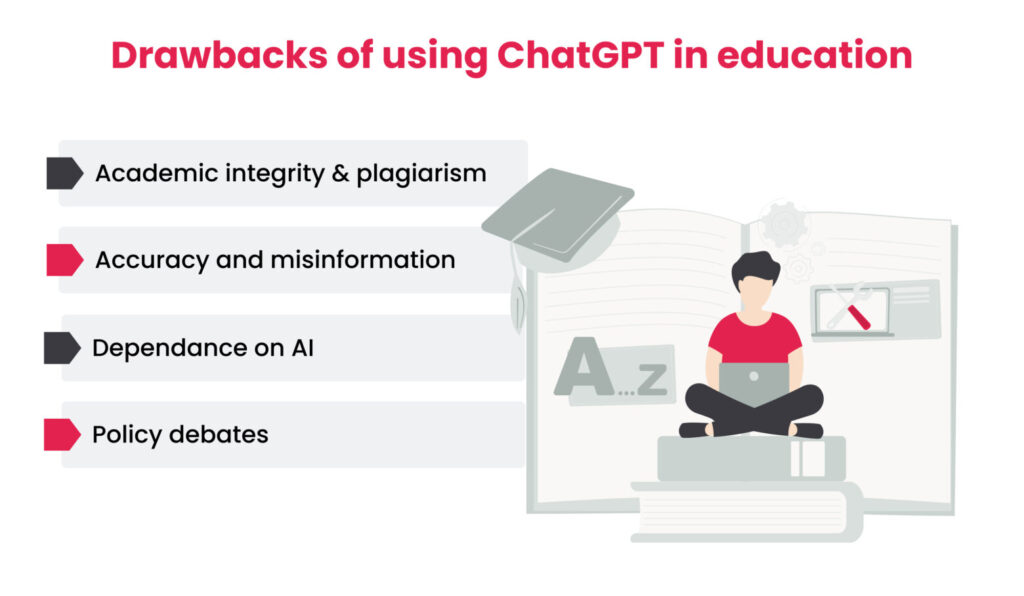 Drawbacks of using ChatGPT in education

Academic integrity & plagiarism

Accuracy and misinformation

Dependance on AI

Policy debates

A...z